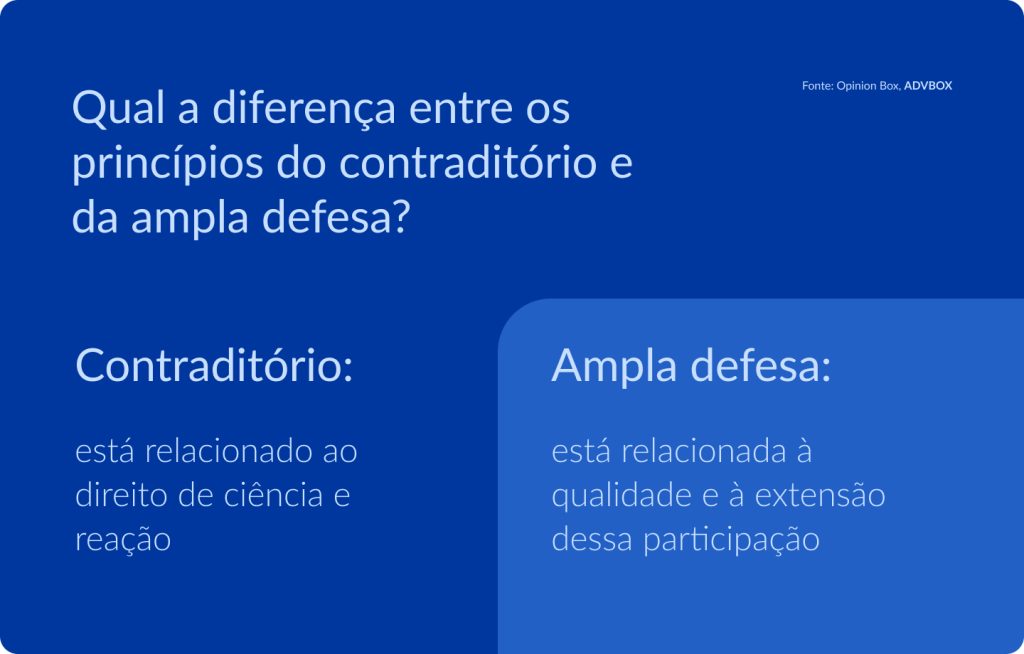 Qual a diferença entre os princípios do contraditório e da ampla defesa?

Fonte: Opinion Box, ADVBOX

Contraditório:

está relacionado ao direito de ciência e reação

Ampla defesa:

está relacionada à qualidade e à extensão dessa participação